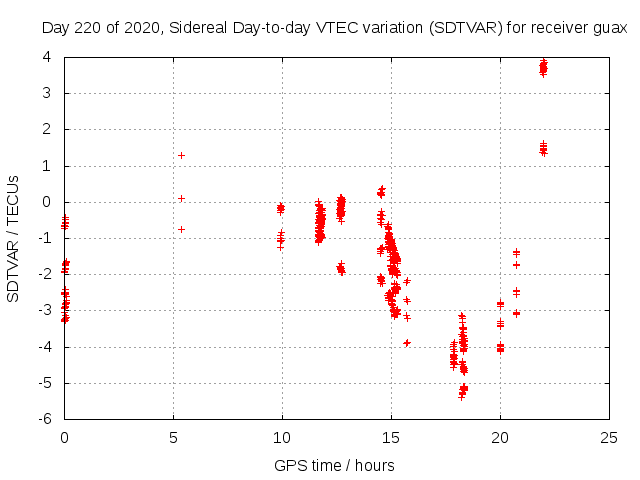 Day 220 of 2020, Sidereal Day-to-day VTEC variation (SDTVAR) for receiver guax

SDTVAR / TECUs

4
3
2
1
0
-1
-2
-3
-4
-5
-6

0
5
10
15
20
25

GPS time / hours